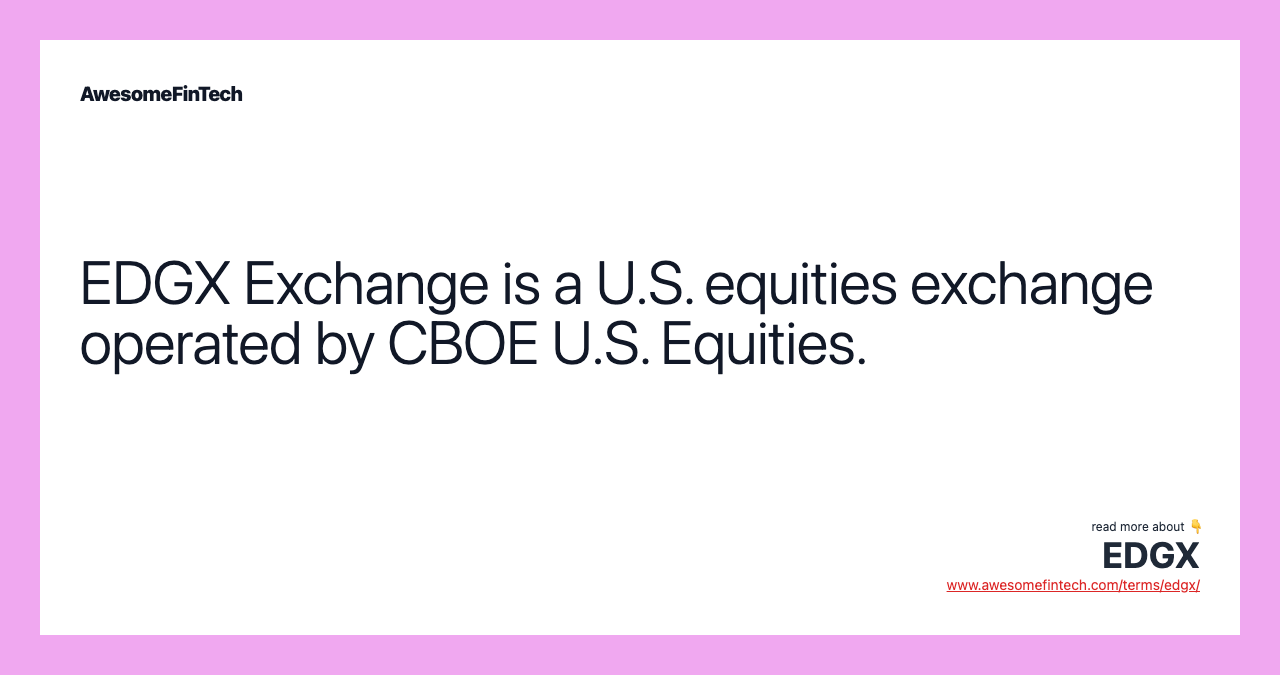 AwesomeFinTech

EDGX Exchange is a U.S. equities exchange operated by CBOE U.S. Equities.

read more about 👇
EDGX
www.awesomefintech.com/terms/edgx/